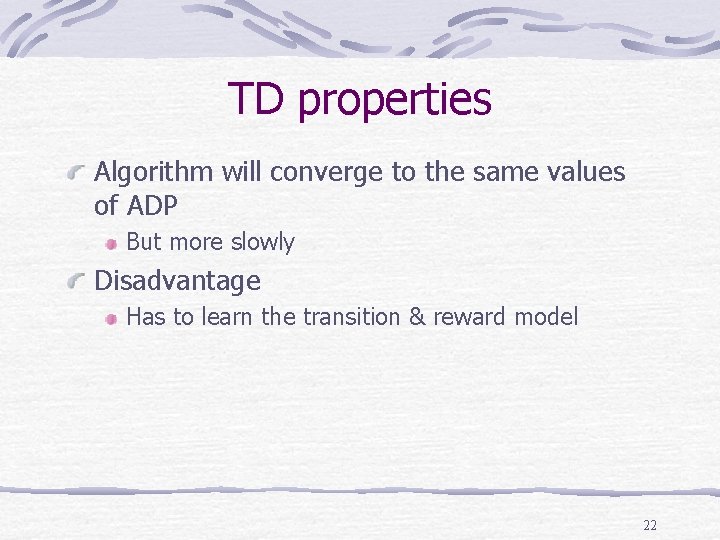 TD properties

Algorithm will converge to the same values of ADP

But more slowly

Disadvantage

Has to learn the transition & reward model

22